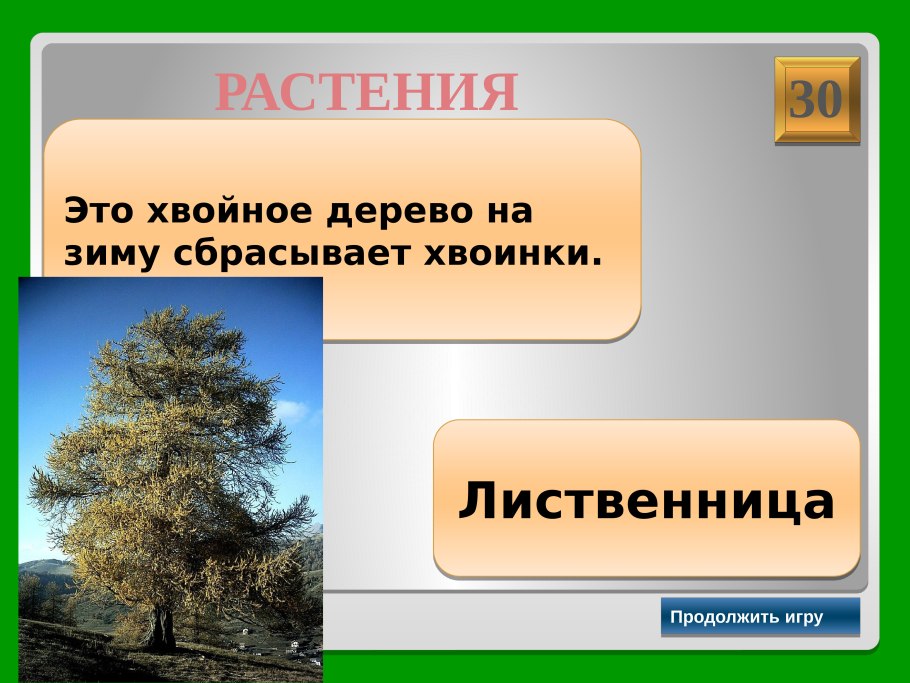 РАСТЕНИЯ

30

Это хвойное дерево на зиму сбрасывает хвоинки.

Лиственница

Продолжить игру